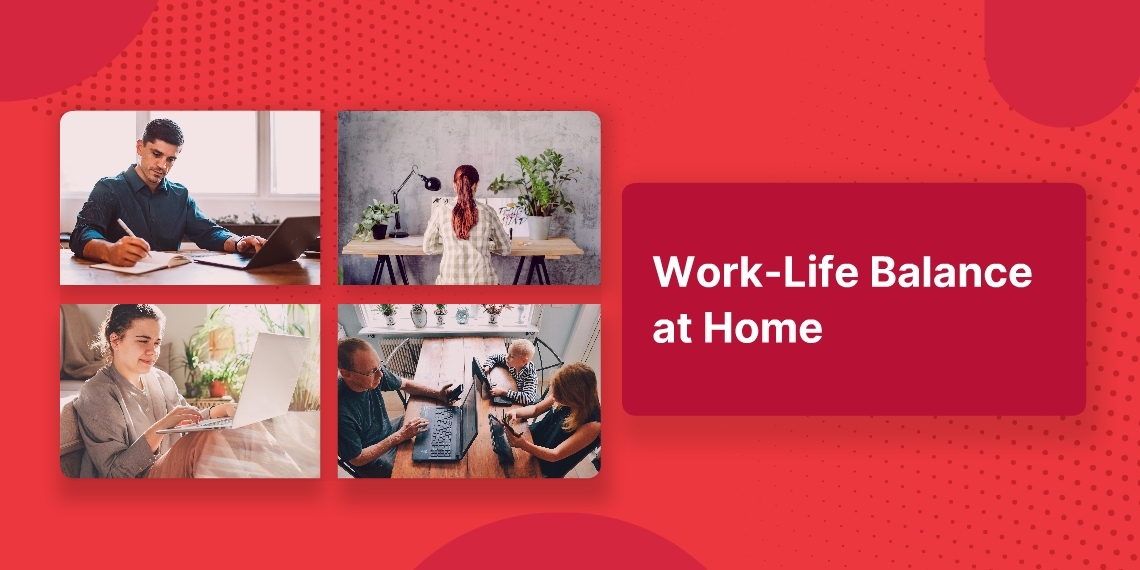 Work-Life Balance at Home